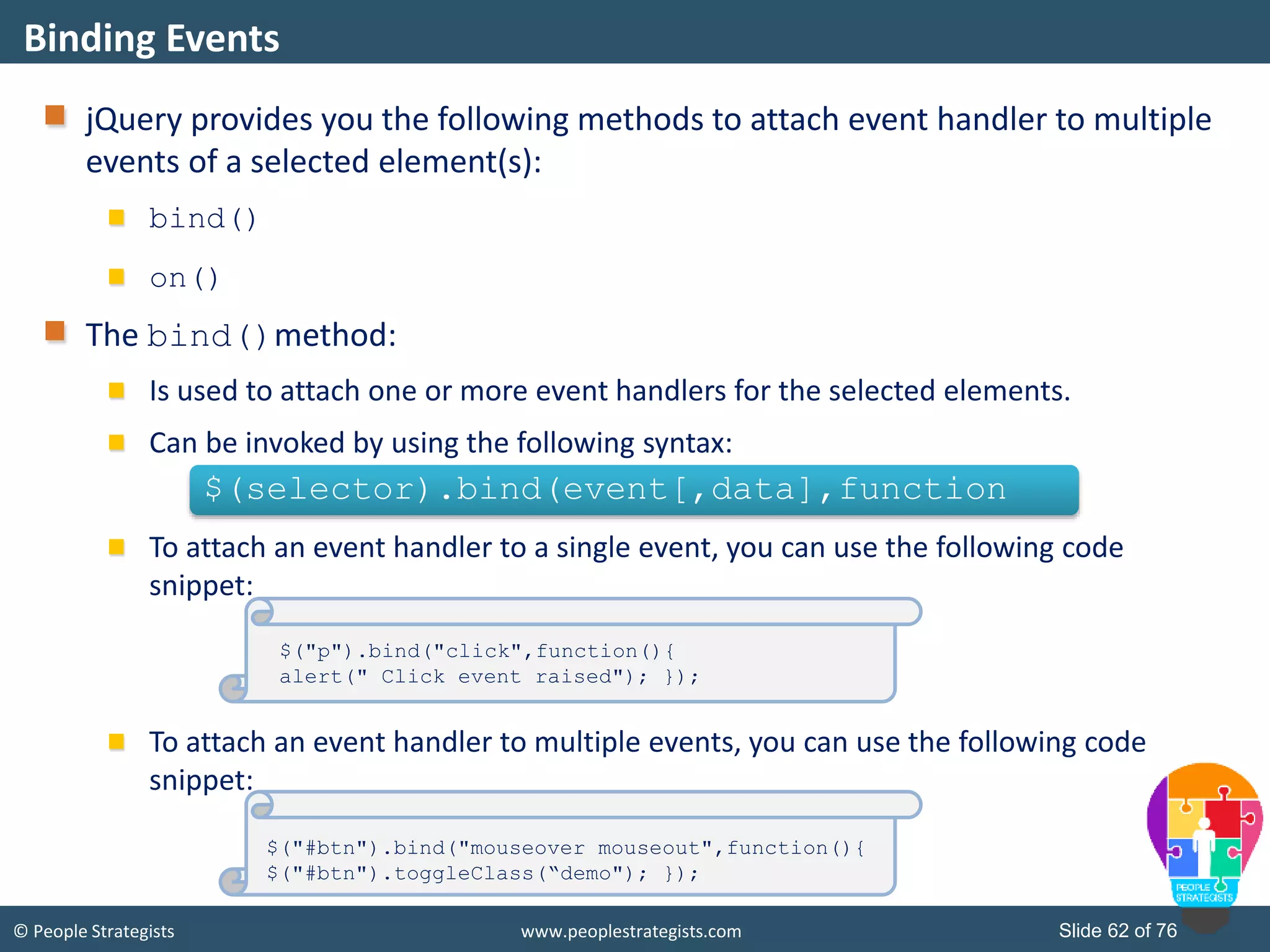 Binding Events

jQuery provides you the following methods to attach event handler to multiple events of a selected element(s):

bind()

on()

The bind() method:

Is used to attach one or more event handlers for the selected elements.

Can be invoked by using the following syntax:

$(selector).bind(event[,data],function

To attach an event handler to a single event, you can use the following code snippet:

$("p").bind("click",function(){
alert(" Click event raised"); });

To attach an event handler to multiple events, you can use the following code snippet:

$("#btn").bind("mouseover mouseout",function(){
$("#btn").toggleClass(“demo"); });

PEOPLE STRATEGISTS

© People Strategists

www.peoplestrategists.com

Slide 62 of 76